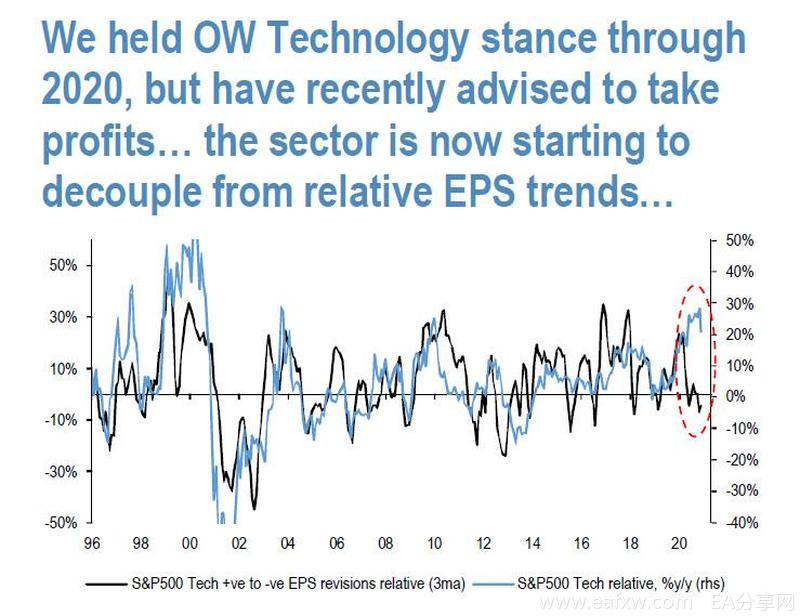 We held OW Technology stance through 2020, but have recently advised to take profits… the sector is now starting to decouple from relative EPS trends…

50%
30%
10%
-10%
-30%
-50%

50%
40%
30%
20%
10%
0%
-10%
-20%
-30%
-40%

96 98 00 02 04 06 08 10 12 14 16 18 20

S&P500 Tech +ve to -ve EPS revisions relative (3ma)
S&P500 Tech relative, %y/y (rhs)

www.eafxw.com EA分享网